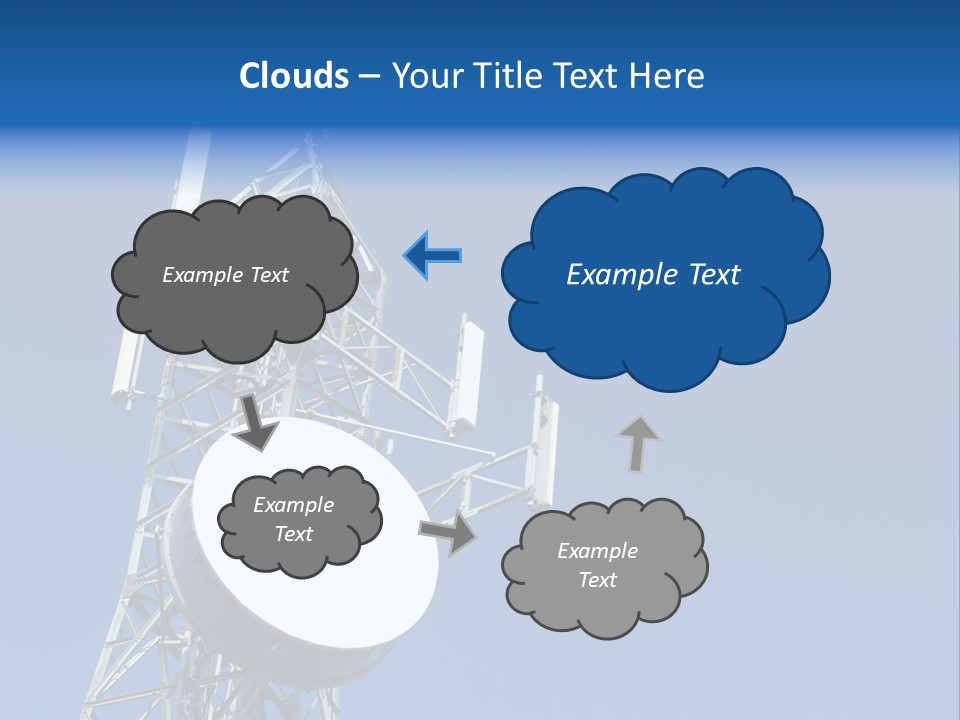 Clouds – Your Title Text Here

Example Text

Example Text

Example Text

Example Text